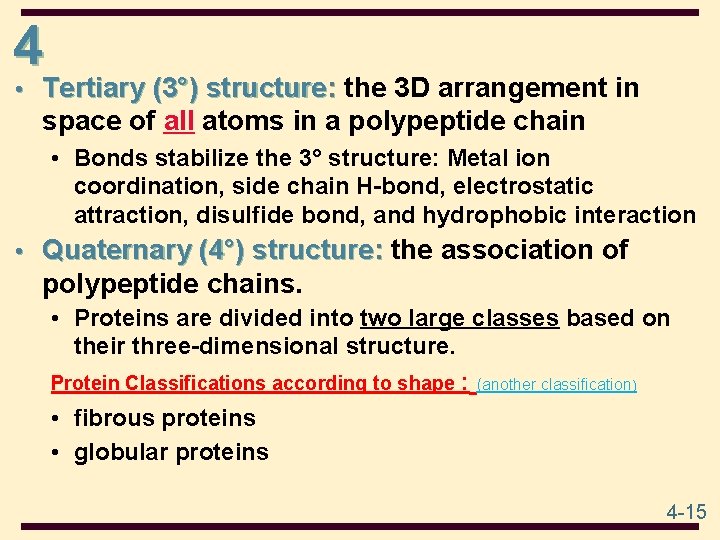 4

• Tertiary (3°) structure: the 3D arrangement in space of all atoms in a polypeptide chain

• Bonds stabilize the 3° structure: Metal ion coordination, side chain H-bond, electrostatic attraction, disulfide bond, and hydrophobic interaction

• Quaternary (4°) structure: the association of polypeptide chains.

• Proteins are divided into two large classes based on their three-dimensional structure.

Protein Classifications according to shape : (another classification)

• fibrous proteins

• globular proteins

4-15